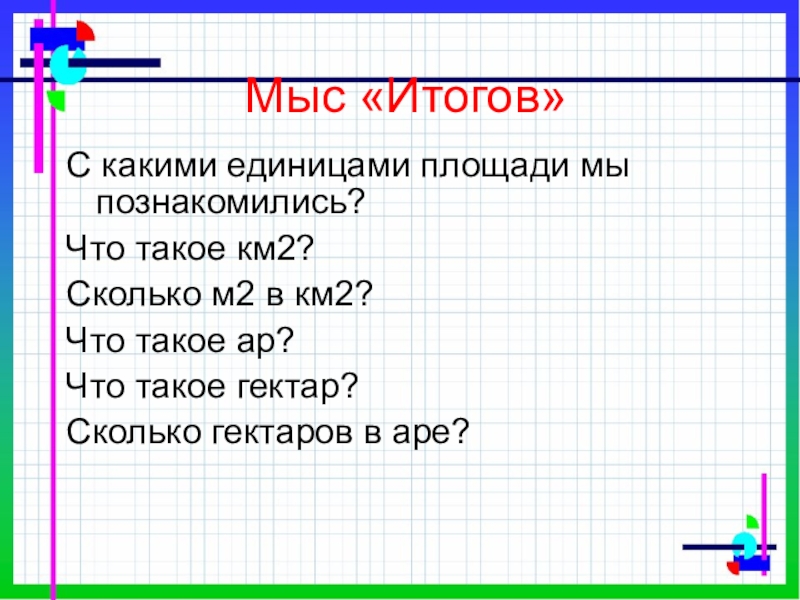 Мыс «Итогов»

С какими единицами площади мы познакомились?

Что такое км2?

Сколько м2 в км2?

Что такое ар?

Что такое гектар?

Сколько гектаров в аре?